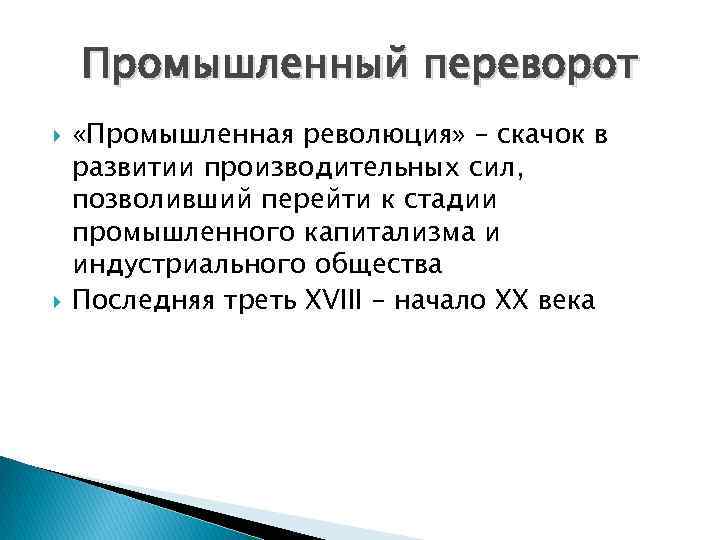 Промышленный переворот

«Промышленная революция» – скачок в развитии производительных сил, позволивший перейти к стадии промышленного капитализма и индустриального общества

Последняя треть XVIII – начало XX века